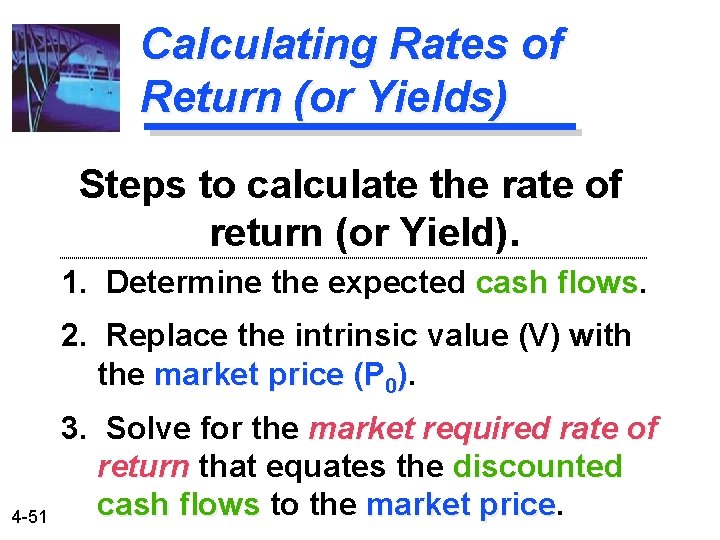 Calculating Rates of Return (or Yields)

Steps to calculate the rate of return (or Yield).

1. Determine the expected cash flows.

2. Replace the intrinsic value (V) with the market price ($P_0$).

3. Solve for the market required rate of return that equates the discounted cash flows to the market price.

4-51